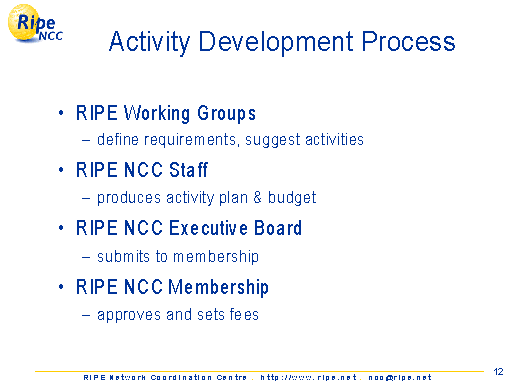 Ripe NCC

Activity Development Process

• RIPE Working Groups
– define requirements, suggest activities
• RIPE NCC Staff
– produces activity plan & budget
• RIPE NCC Executive Board
– submits to membership
• RIPE NCC Membership
– approves and sets fees

RIPE Network Coordination Centre . http://www.ripe.net . ncc@ripe.net

12